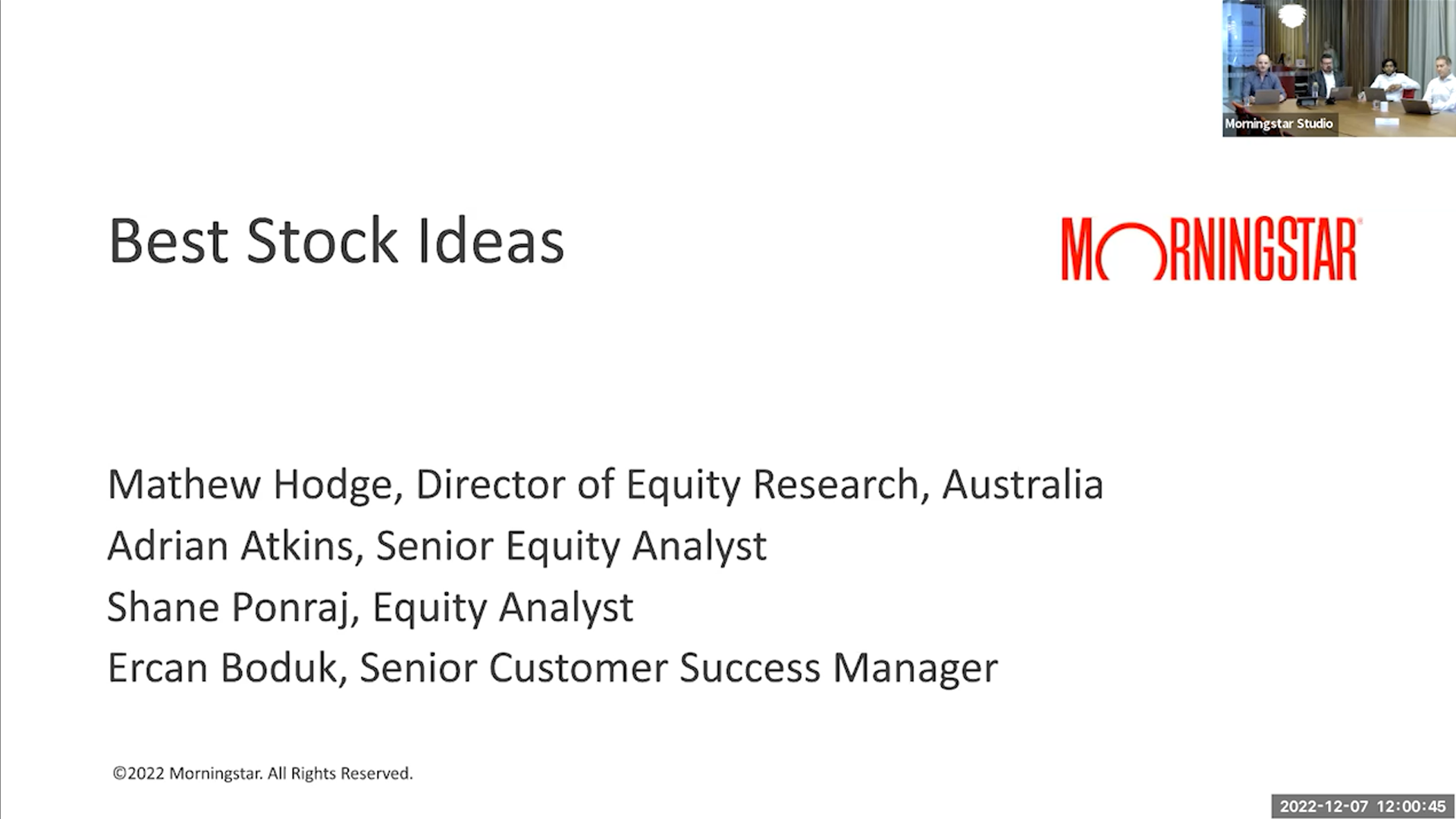 Morningstar Studio

Best Stock Ideas

MORNINGSTAR

Mathew Hodge, Director of Equity Research, Australia
Adrian Atkins, Senior Equity Analyst
Shane Ponraj, Equity Analyst
Ercan Boduk, Senior Customer Success Manager

©2022 Morningstar. All Rights Reserved.

2022-12-07 12:00:45